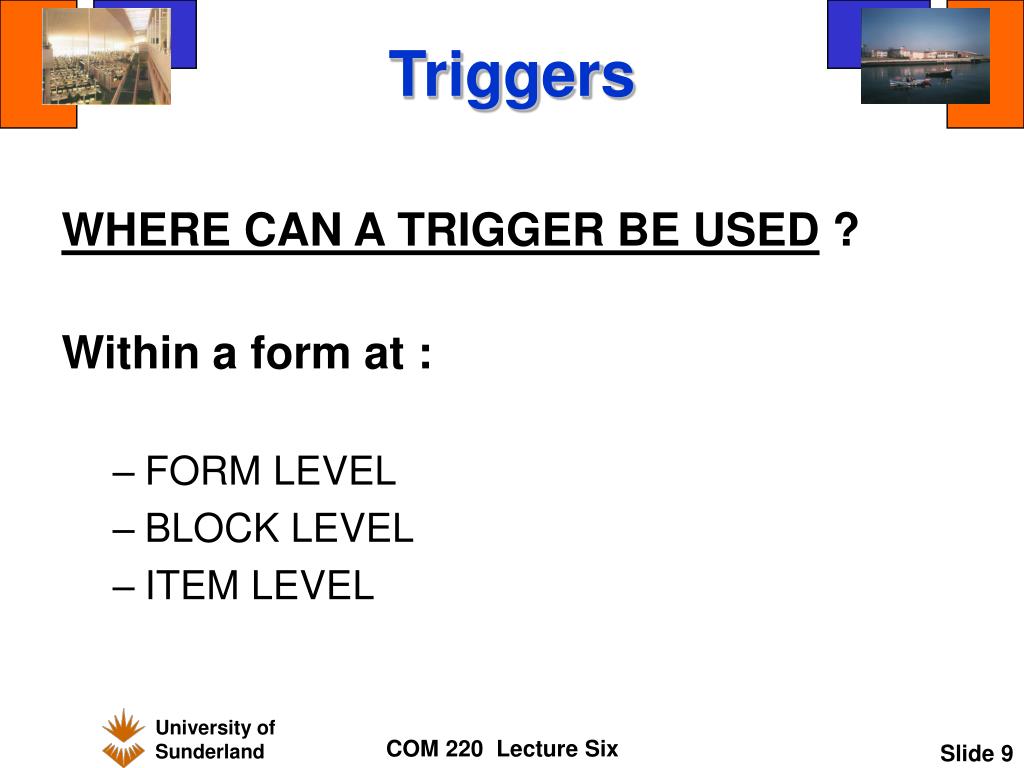 Triggers

WHERE CAN A TRIGGER BE USED ?

Within a form at :

– FORM LEVEL
– BLOCK LEVEL
– ITEM LEVEL

University of Sunderland

COM 220 Lecture Six

Slide 9